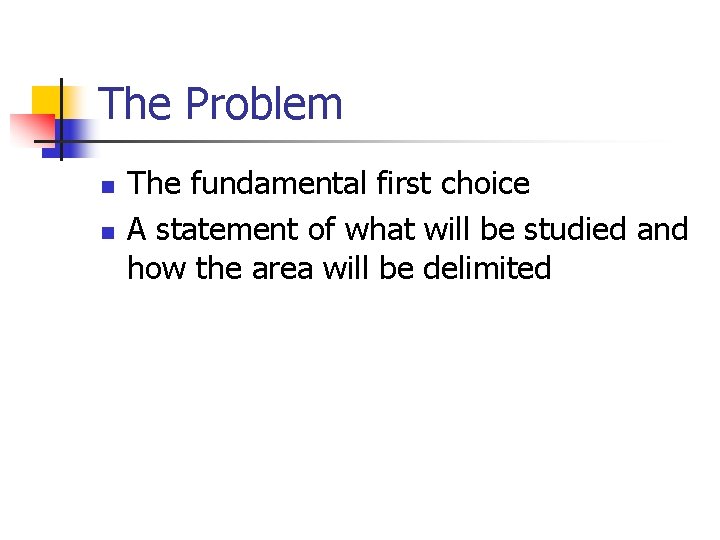 The Problem

- The fundamental first choice
- A statement of what will be studied and how the area will be delimited